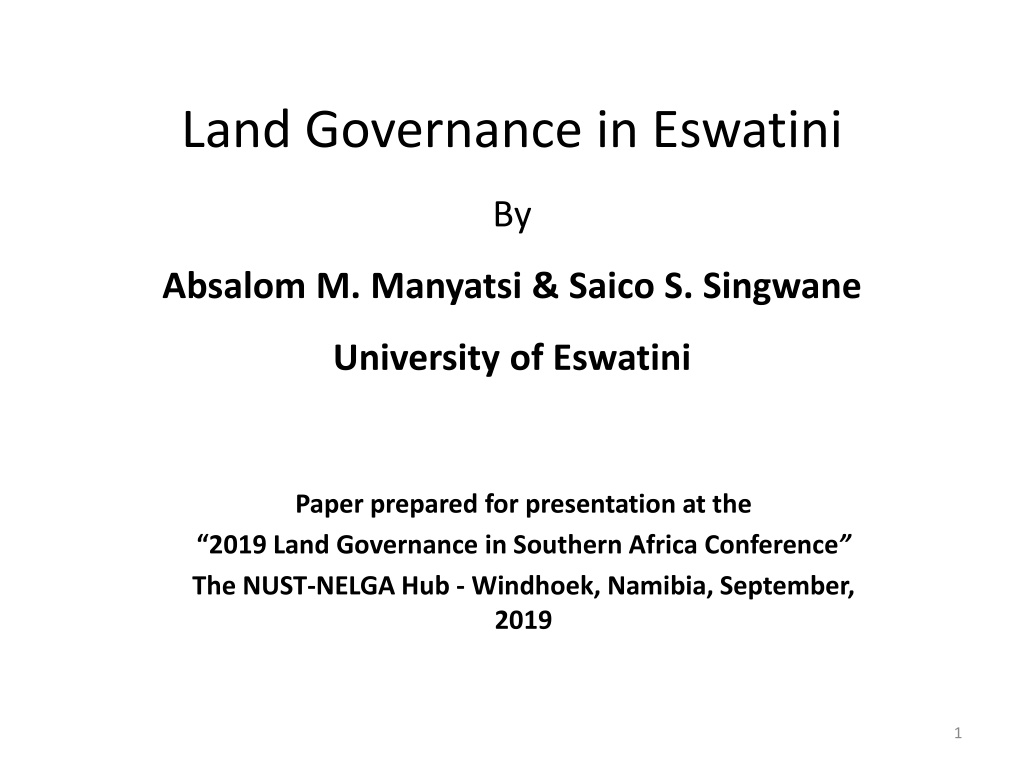 Land Governance in Eswatini

By

Absalom M. Manyatsi & Saico S. Singwane

University of Eswatini

Paper prepared for presentation at the
“2019 Land Governance in Southern Africa Conference”
The NUST-NELGA Hub - Windhoek, Namibia, September, 2019

1